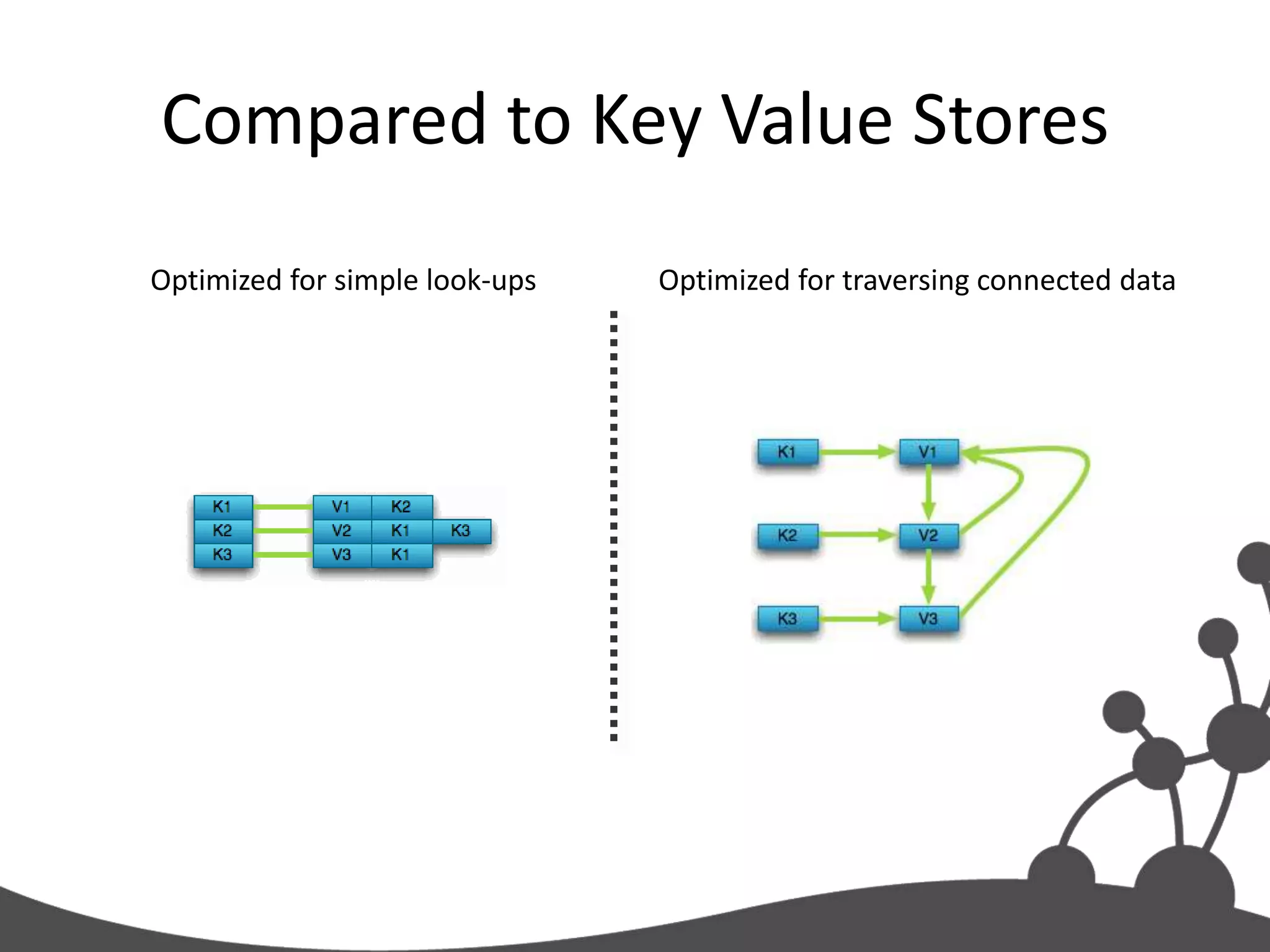 Compared to Key Value Stores

Optimized for simple look-ups

K1
K2
K3

V1 K2
V2 K1 K3
V3 K1

Optimized for traversing connected data

K1
V1
K2
V2
K3
V3